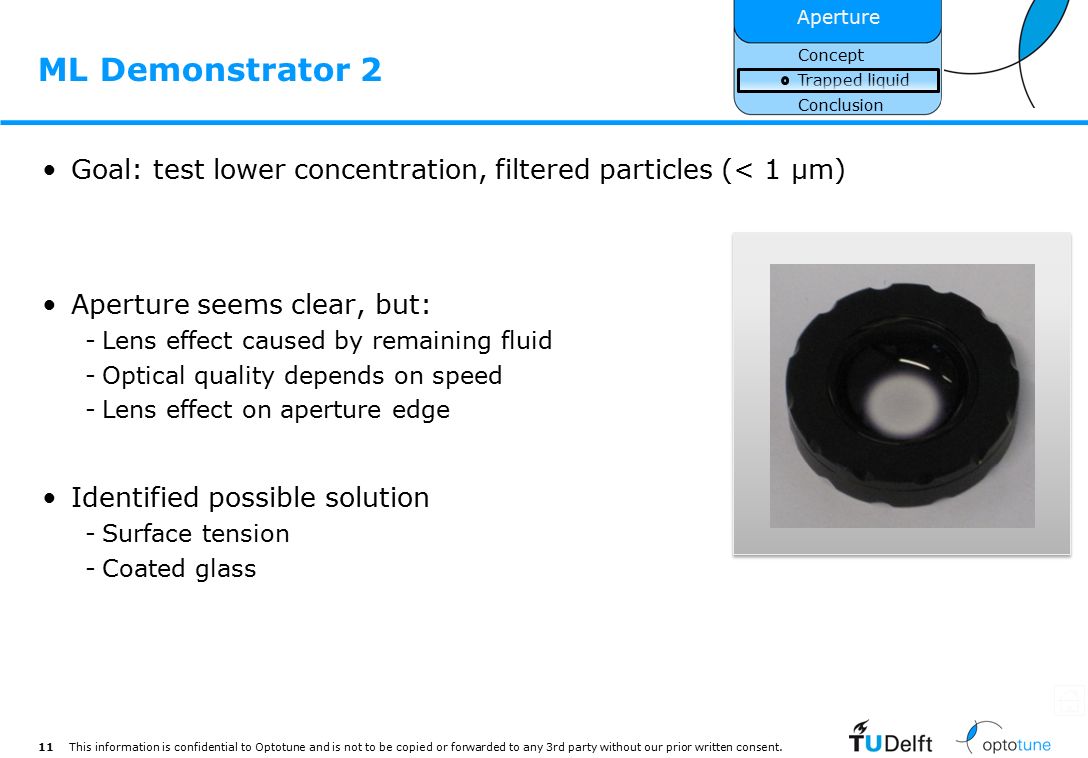 Aperture

Concept

Trapped liquid

Conclusion

ML Demonstrator 2

• Goal: test lower concentration, filtered particles (< 1 μm)

• Aperture seems clear, but:
- Lens effect caused by remaining fluid
- Optical quality depends on speed
- Lens effect on aperture edge

• Identified possible solution
- Surface tension
- Coated glass

11 This information is confidential to Optotune and is not to be copied or forwarded to any 3rd party without our prior written consent.

TUDelft

optotune